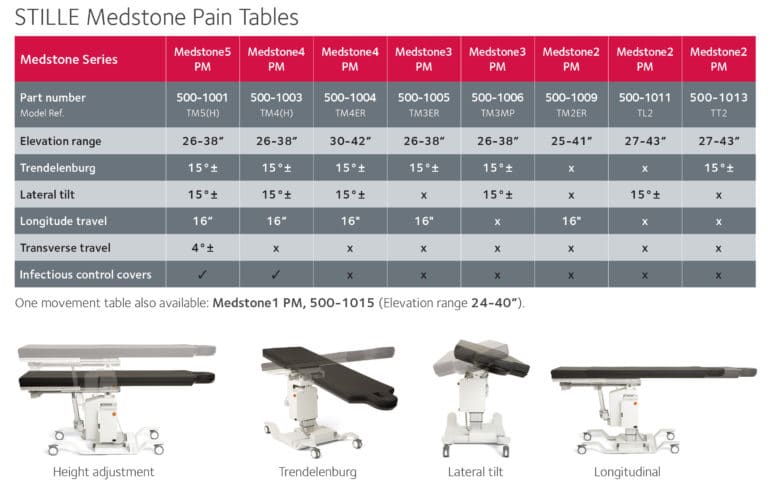 STILLE Medstone Pain Tables

| Medstone Series | Medstone5 PM | Medstone4 PM | Medstone4 PM | Medstone3 PM | Medstone3 PM | Medstone2 PM | Medstone2 PM | Medstone2 PM |
|---|---|---|---|---|---|---|---|---|
| Part number Model Ref. | 500-1001 TM5(H) | 500-1003 TM4(H) | 500-1004 TM4ER | 500-1005 TM3ER | 500-1006 TM3MP | 500-1009 TM2ER | 500-1011 TL2 | 500-1013 TT2 |
| Elevation range | 26-38" | 26-38" | 30-42" | 26-38" | 26-38" | 25-41" | 27-43" | 27-43" |
| Trendelenburg | 15°± | 15°± | 15°± | 15°± | 15°± | x | x | 15°± |
| Lateral tilt | 15°± | 15°± | 15°± | x | 15°± | x | 15°± | x |
| Longitude travel | 16" | 16" | 16" | 16" | x | 16" | x | x |
| Transverse travel | 4°± | x | x | x | x | x | x | x |
| Infectious control covers | ✓ | ✓ | x | x | x | x | x | x |

One movement table also available: Medstone1 PM, 500-1015 (Elevation range 24-40").

Height adjustment

Trendelenburg

Lateral tilt

Longitudinal